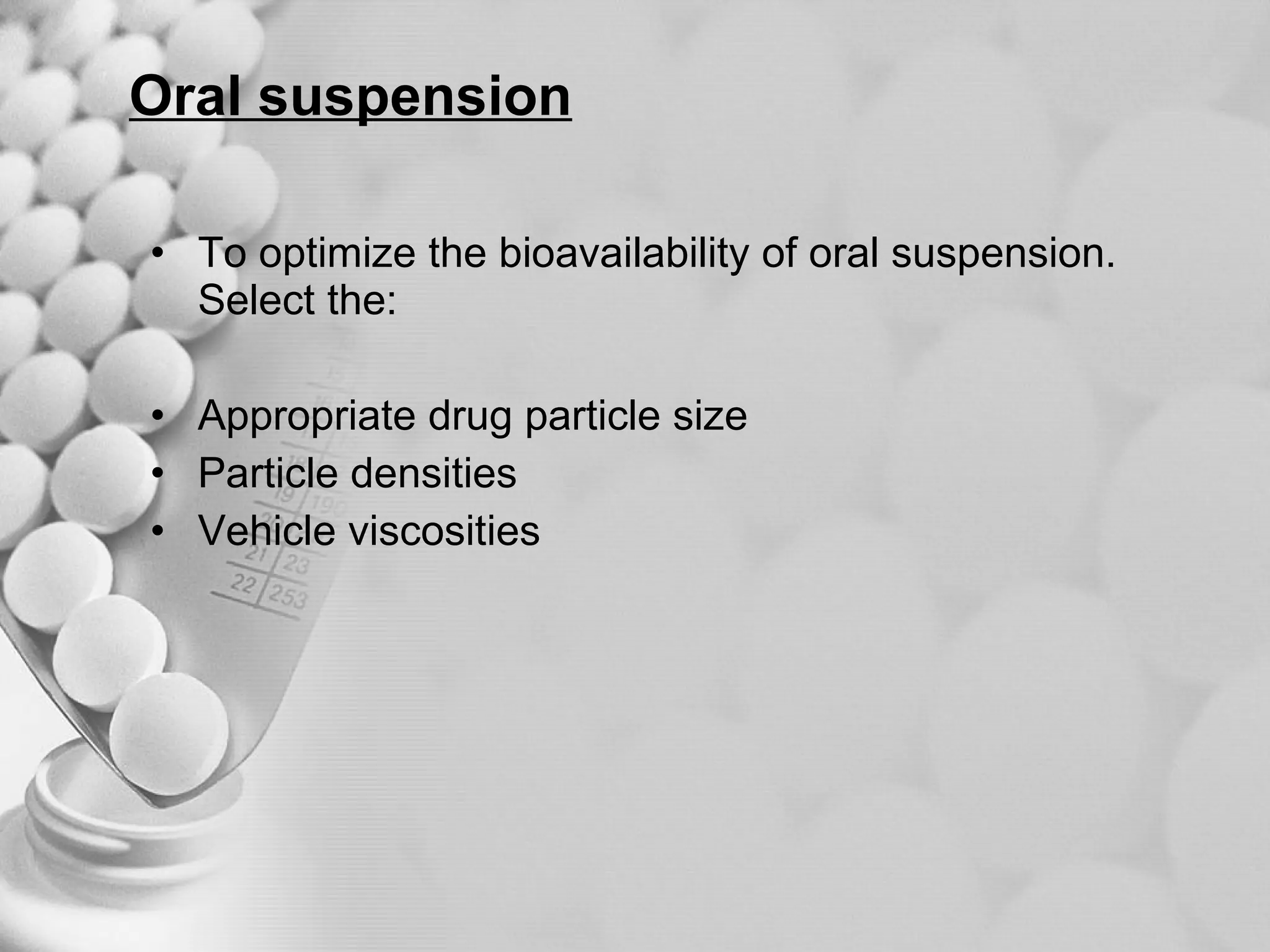 Oral suspension

• To optimize the bioavailability of oral suspension. Select the:

• Appropriate drug particle size
• Particle densities
• Vehicle viscosities